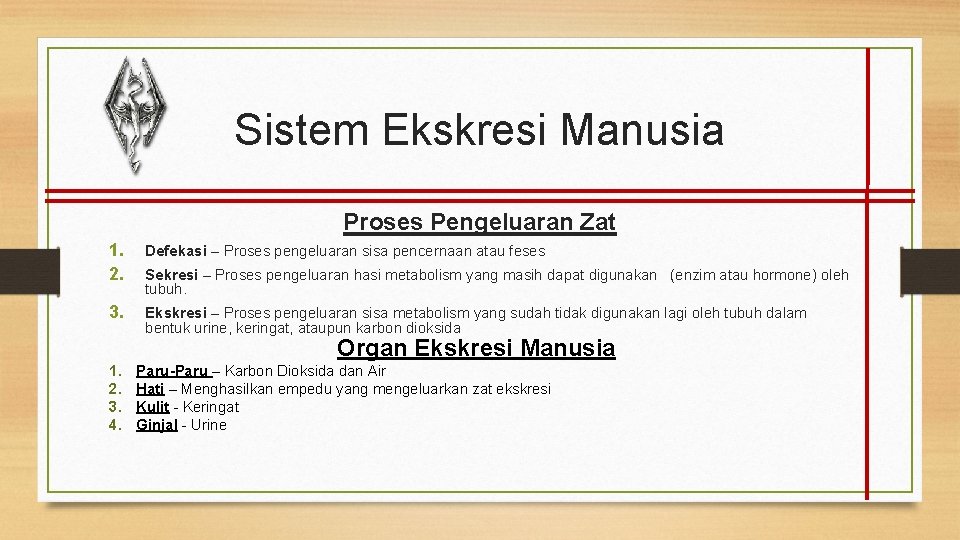 Sistem Ekskresi Manusia

Proses Pengeluaran Zat

1. Defekasi – Proses pengeluaran sisa pencernaan atau feses
2. Sekresi – Proses pengeluaran hasi metabolism yang masih dapat digunakan (enzim atau hormone) oleh tubuh.
3. Ekskresi – Proses pengeluaran sisa metabolism yang sudah tidak digunakan lagi oleh tubuh dalam bentuk urine, keringat, ataupun karbon dioksida

Organ Ekskresi Manusia

1. Paru-Paru – Karbon Dioksida dan Air
2. Hati – Menghasilkan empedu yang mengeluarkan zat ekskresi
3. Kulit - Keringat
4. Ginjal - Urine